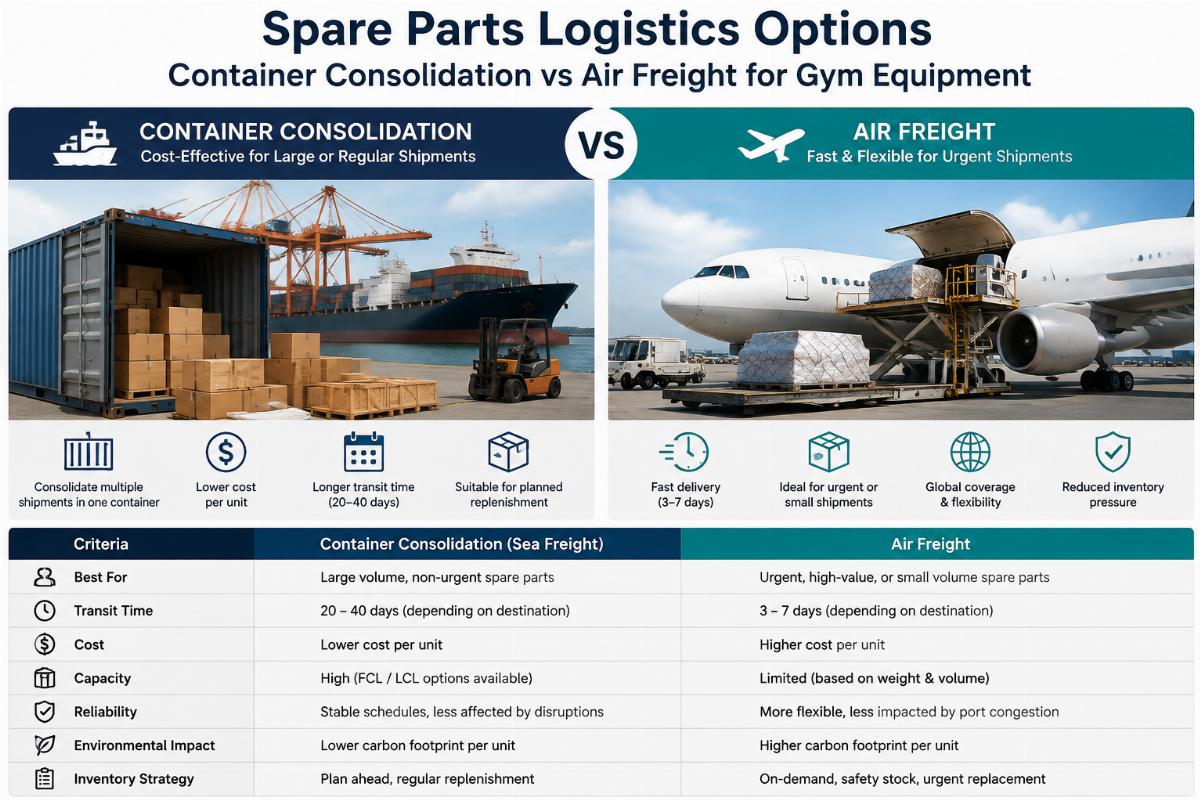 Spare Parts Logistics Options

Container Consolidation vs Air Freight for Gym Equipment

CONTAINER CONSOLIDATION
Cost-Effective for Large or Regular Shipments

VS

AIR FREIGHT
Fast & Flexible for Urgent Shipments

Consolidate multiple shipments in one container

Lower cost per unit

Longer transit time (20–40 days)

Suitable for planned replenishment

Fast delivery (3–7 days)

Ideal for urgent or small shipments

Global coverage & flexibility

Reduced inventory pressure

| Criteria | Container Consolidation (Sea Freight) | Air Freight |
|---|---|---|
| Best For | Large volume, non-urgent spare parts | Urgent, high-value, or small volume spare parts |
| Transit Time | 20 – 40 days (depending on destination) | 3 – 7 days (depending on destination) |
| Cost | Lower cost per unit | Higher cost per unit |
| Capacity | High (FCL / LCL options available) | Limited (based on weight & volume) |
| Reliability | Stable schedules, less affected by disruptions | More flexible, less impacted by port congestion |
| Environmental Impact | Lower carbon footprint per unit | Higher carbon footprint per unit |
| Inventory Strategy | Plan ahead, regular replenishment | On-demand, safety stock, urgent replacement |